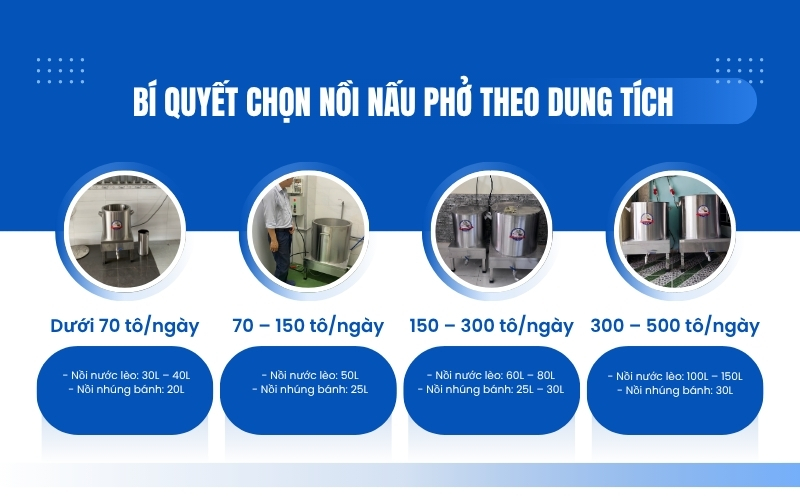 BÍ QUYẾT CHỌN NỒI NẤU PHỞ THEO DUNG TÍCH

Dưới 70 tô/ngày

- Nồi nước lèo: 30L – 40L
- Nồi nhúng bánh: 20L

70 – 150 tô/ngày

- Nồi nước lèo: 50L
- Nồi nhúng bánh: 25L

150 – 300 tô/ngày

- Nồi nước lèo: 60L – 80L
- Nồi nhúng bánh: 25L – 30L

300 – 500 tô/ngày

- Nồi nước lèo: 100L – 150L
- Nồi nhúng bánh: 30L